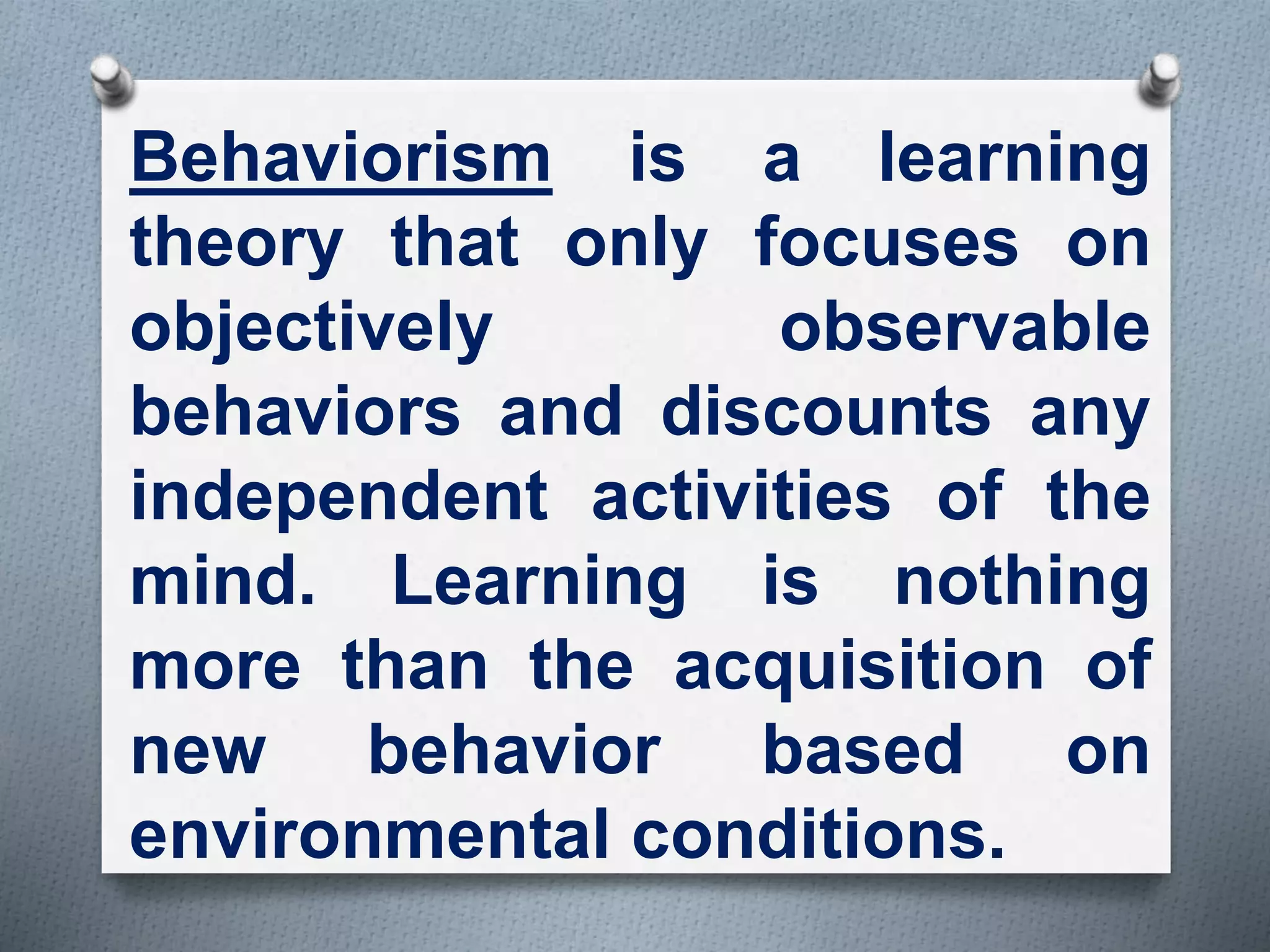 Behaviorism is a learning theory that only focuses on objectively observable behaviors and discounts any independent activities of the mind. Learning is nothing more than the acquisition of new behavior based on environmental conditions.